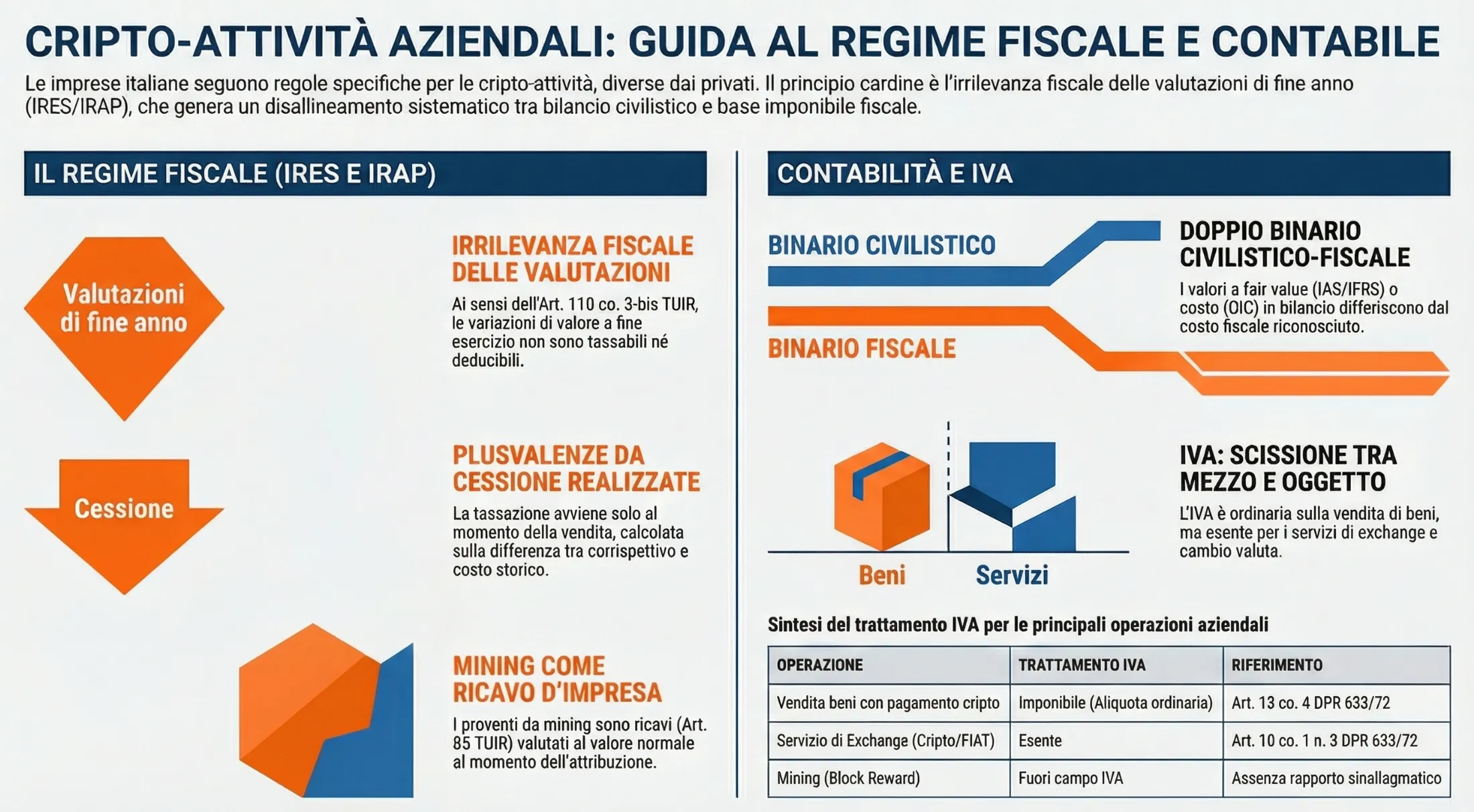 CRIPTO-ATTIVITÀ AZIENDALI: GUIDA AL REGIME FISCALE E CONTABILE

Le imprese italiane seguono regole specifiche per le cripto-attività, diverse dai privati. Il principio cardine è l'irrilevanza fiscale delle valutazioni di fine anno (IRES/IRAP), che genera un disallineamento sistematico tra bilancio civilistico e base imponibile fiscale.

IL REGIME FISCALE (IRES E IRAP)

Valutazioni di fine anno

IRRILEVANZA FISCALE DELLE VALUTAZIONI

Ai sensi dell'Art. 110 co. 3-bis TUIR, le variazioni di valore a fine esercizio non sono tassabili né deducibili.

Cessione

PLUSVALENZE DA CESSIONE REALIZZATE

La tassazione avviene solo al momento della vendita, calcolata sulla differenza tra corrispettivo e costo storico.

MINING COME RICAVO D'IMPRESA

I proventi da mining sono ricavi (Art. 85 TUIR) valutati al valore normale al momento dell'attribuzione.

CONTABILITÀ E IVA

BINARIO CIVILISTICO

BINARIO FISCALE

DOPPIO BINARIO CIVILISTICO-FISCALE

I valori a fair value (IAS/IFRS) o costo (OIC) in bilancio differiscono dal costo fiscale riconosciuto.

Beni

Servizi

IVA: SCISSIONE TRA MEZZO E OGGETTO

L'IVA è ordinaria sulla vendita di beni, ma esente per i servizi di exchange e cambio valuta.

Sintesi del trattamento IVA per le principali operazioni aziendali

| OPERAZIONE | TRATTAMENTO IVA | RIFERIMENTO |
|---|---|---|
| Vendita beni con pagamento cripto | Imponibile (Aliquota ordinaria) | Art. 13 co. 4 DPR 633/72 |
| Servizio di Exchange (Cripto/FIAT) | Esente | Art. 10 co. 1 n. 3 DPR 633/72 |
| Mining (Block Reward) | Fuori campo IVA | Assenza rapporto sinallagmatico |